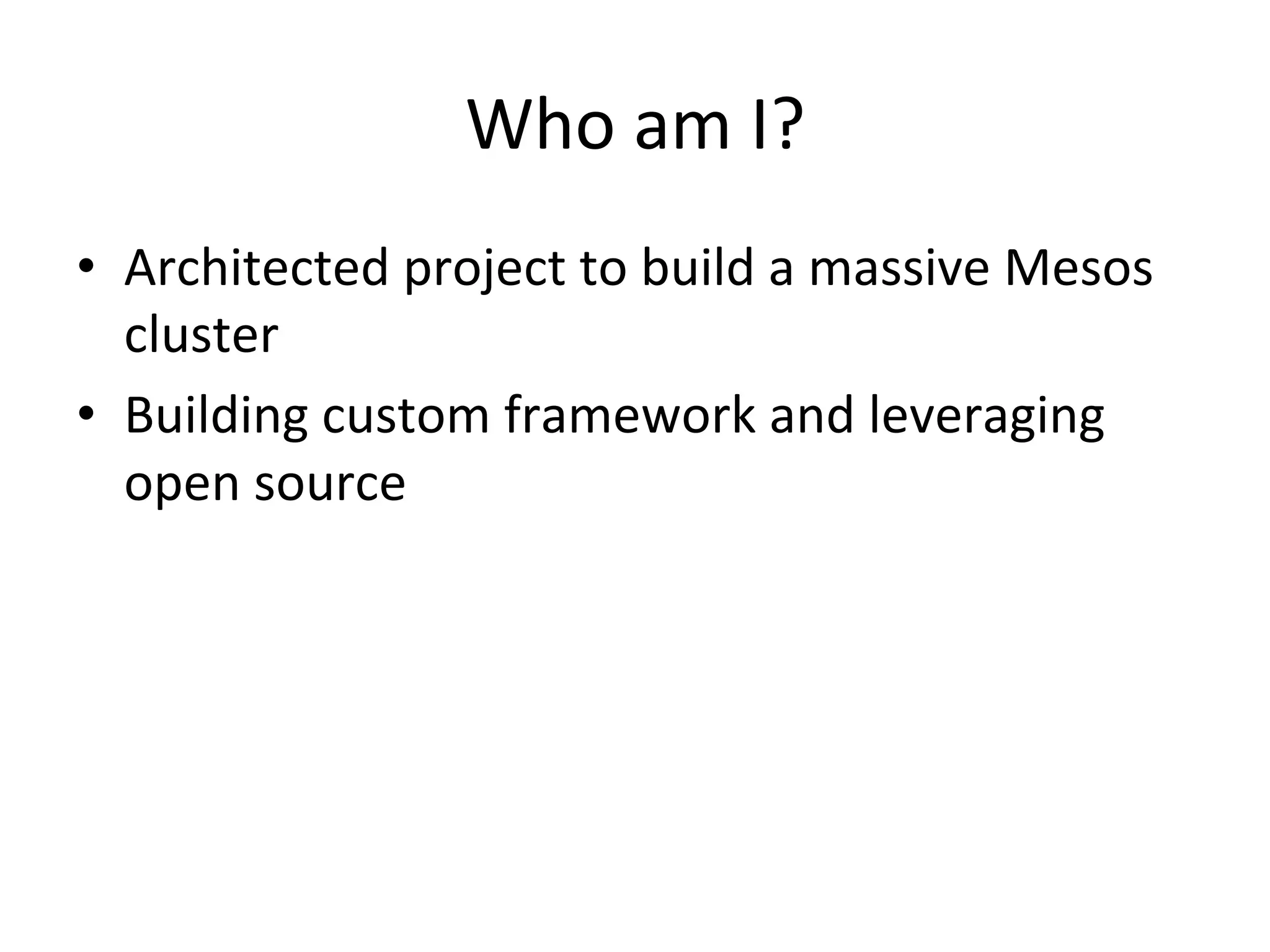 Who am I?

• Architected project to build a massive Mesos cluster
• Building custom framework and leveraging open source